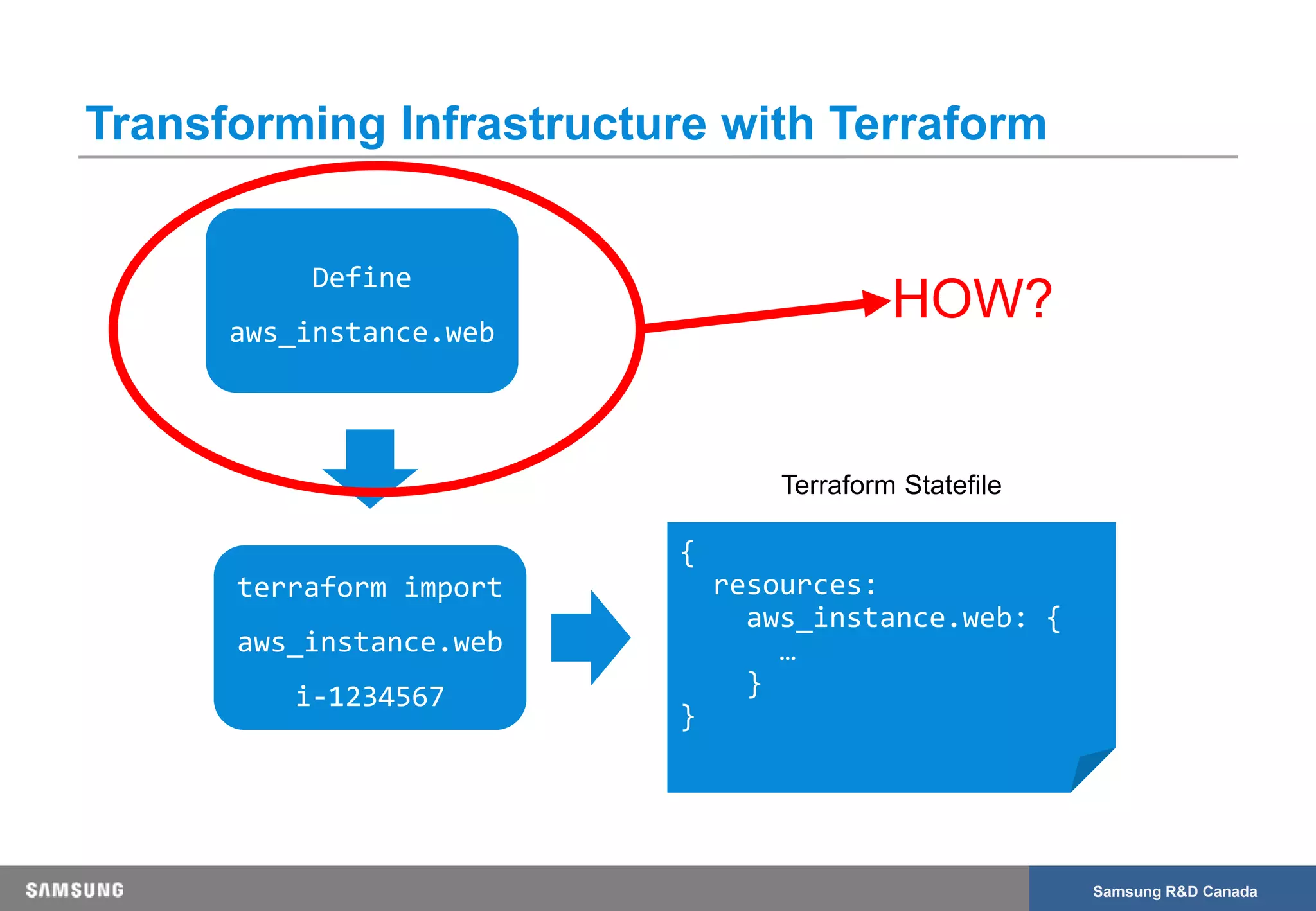 Transforming Infrastructure with Terraform

Define
aws_instance.web

HOW?

terraform import
aws_instance.web
i-1234567

Terraform Statefile

{
  resources:
    aws_instance.web: {
      …
    }
}

SAMSUNG

Samsung R&D Canada